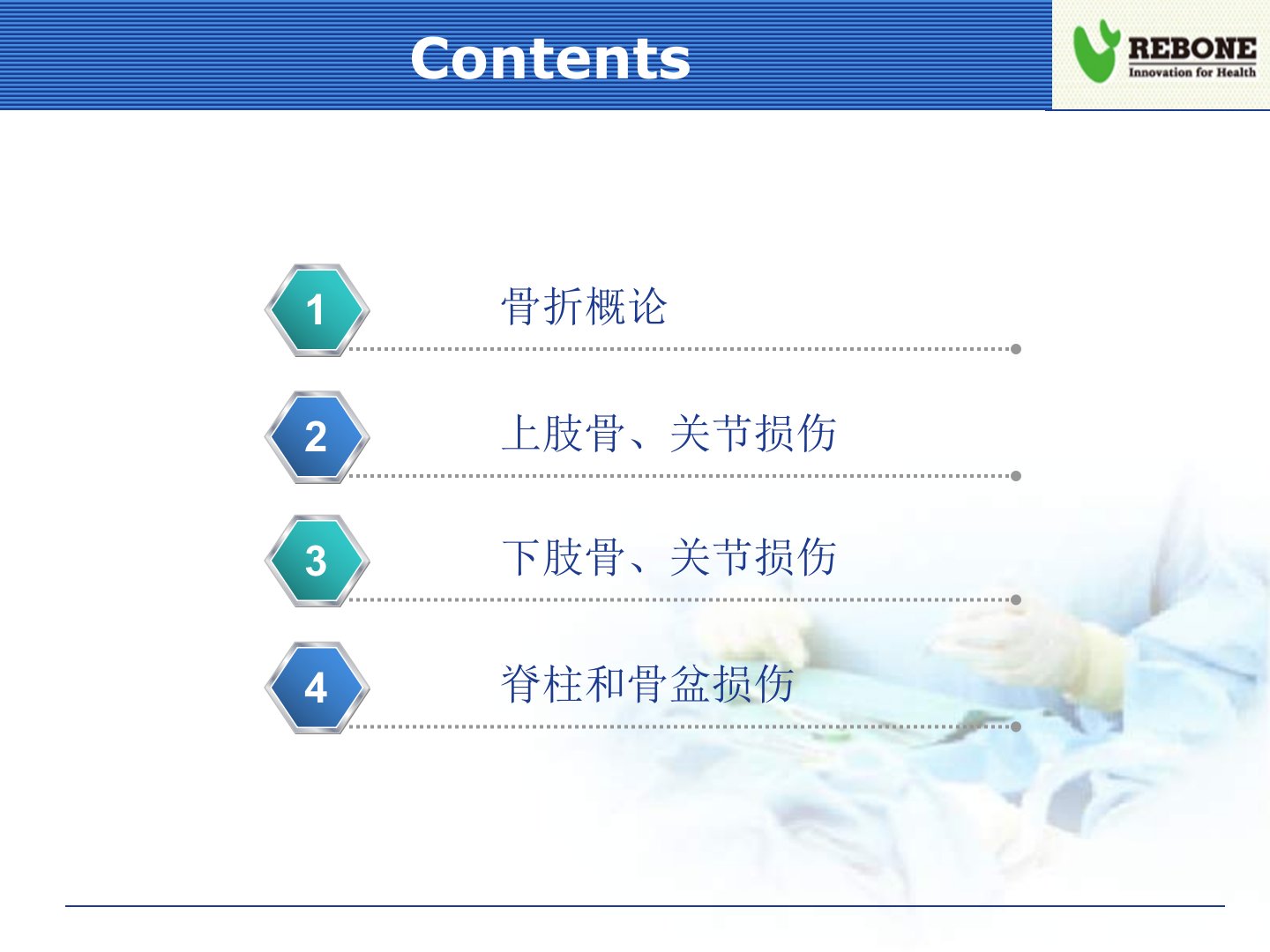 Contents

REBONE
Innovation for Health

1 骨折概论

2 上肢骨、关节损伤

3 下肢骨、关节损伤

4 脊柱和骨盆损伤